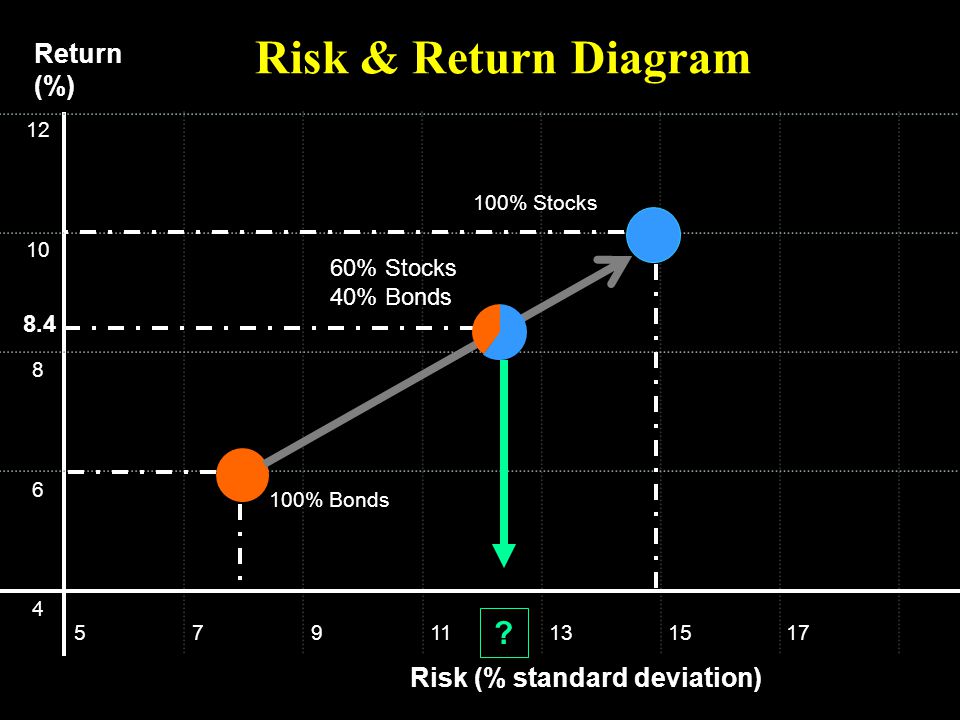 Return (%)

Risk & Return Diagram

12

10

8.4

8

6

4

100% Stocks

60% Stocks
40% Bonds

100% Bonds

5

7

9

11

?

13

15

17

Risk (% standard deviation)